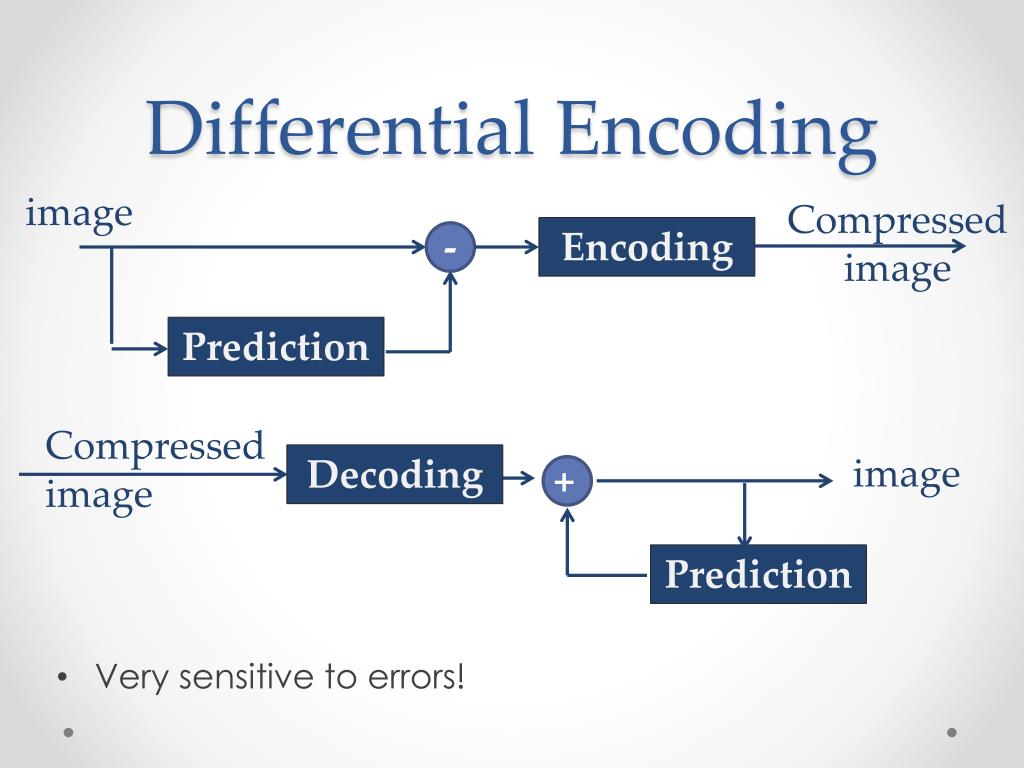 Differential Encoding

image

-

Encoding

Compressed image

Prediction

Compressed image

Decoding

+

image

Prediction

• Very sensitive to errors!